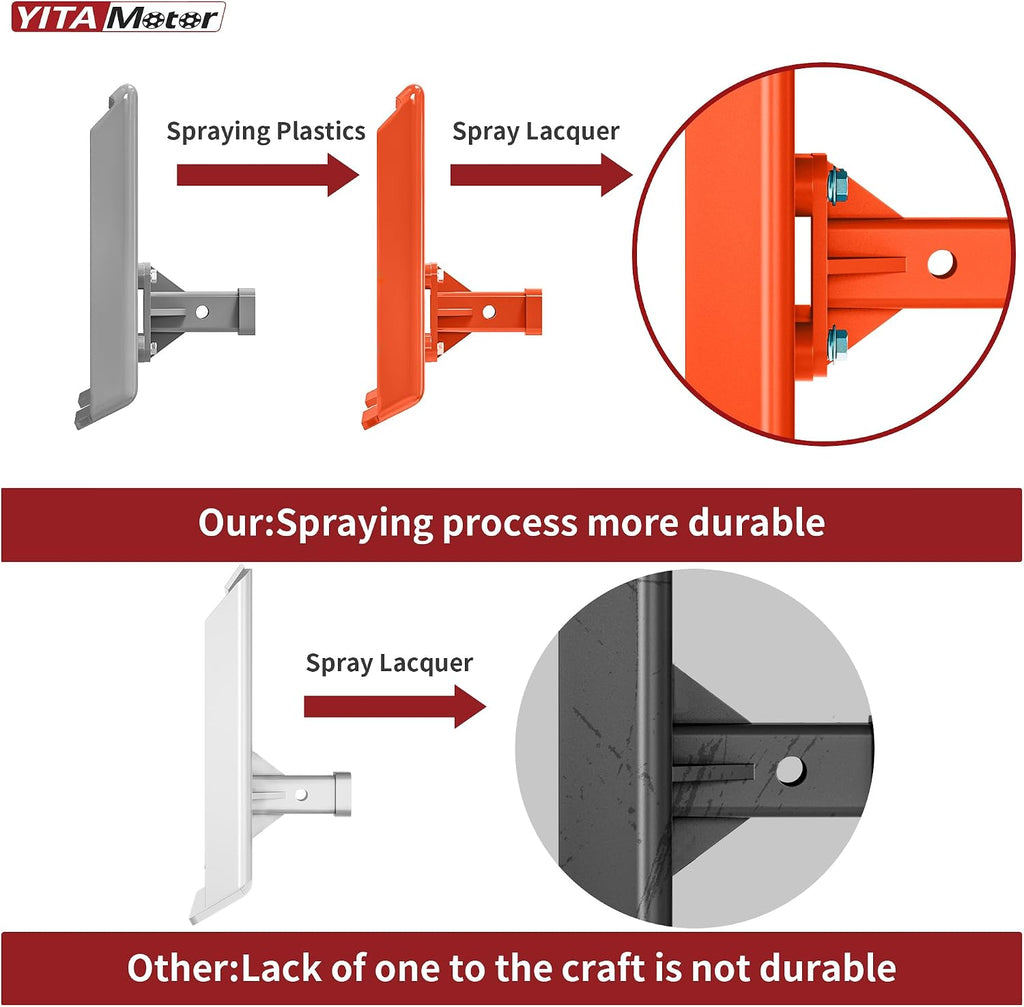 YITA Motor

Spraying Plastics

Spray Lacquer

Our:Spraying process more durable

Spray Lacquer

Other:Lack of one to the craft is not durable